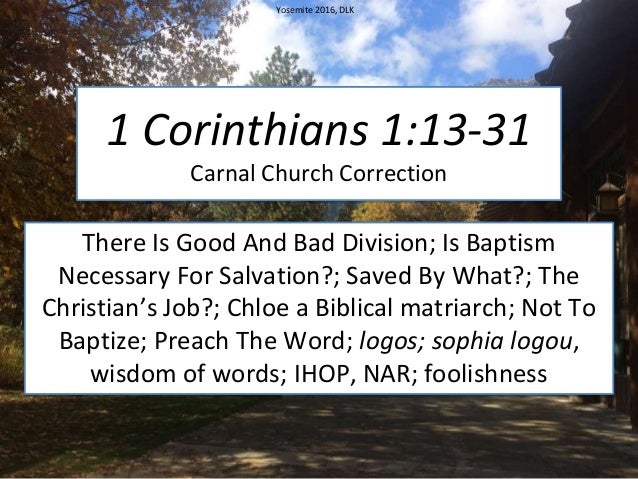 Yosemite 2016, DLK

1 Corinthians 1:13-31

Carnal Church Correction

There Is Good And Bad Division; Is Baptism Necessary For Salvation?; Saved By What?; The Christian's Job?; Chloe a Biblical matriarch; Not To Baptize; Preach The Word; logos; sophia logou, wisdom of words; IHOP, NAR; foolishness